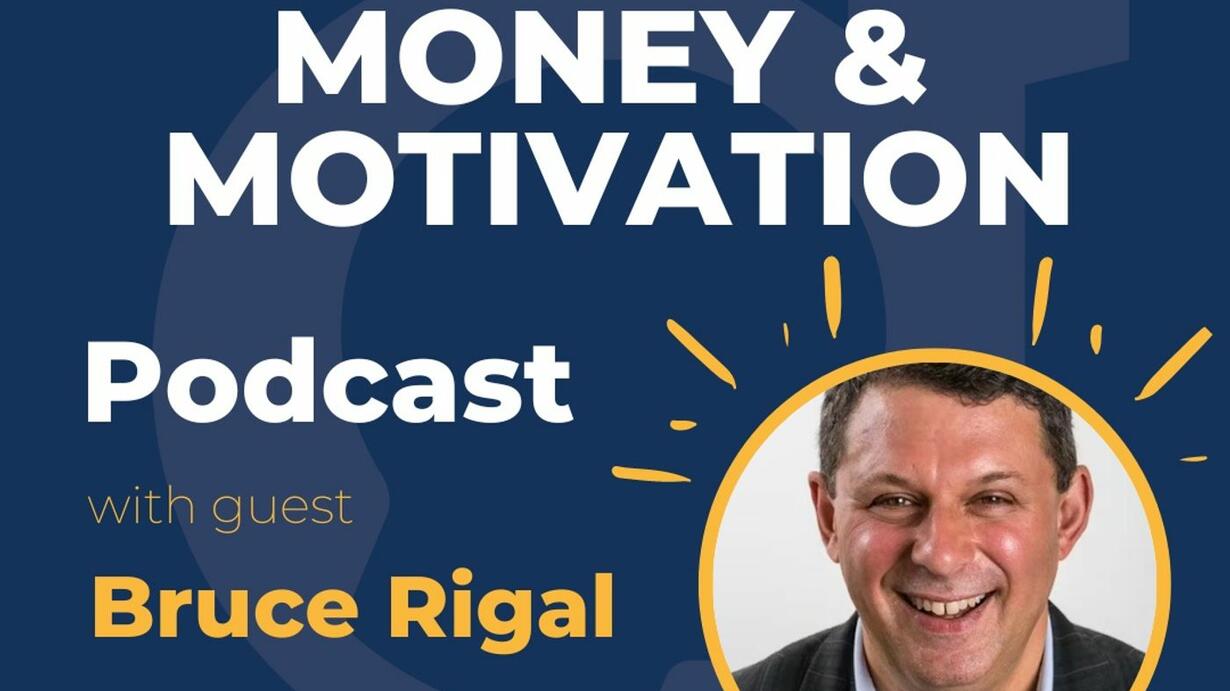 MONEY &
MOTIVATION

Podcast

with guest

Bruce Rigal